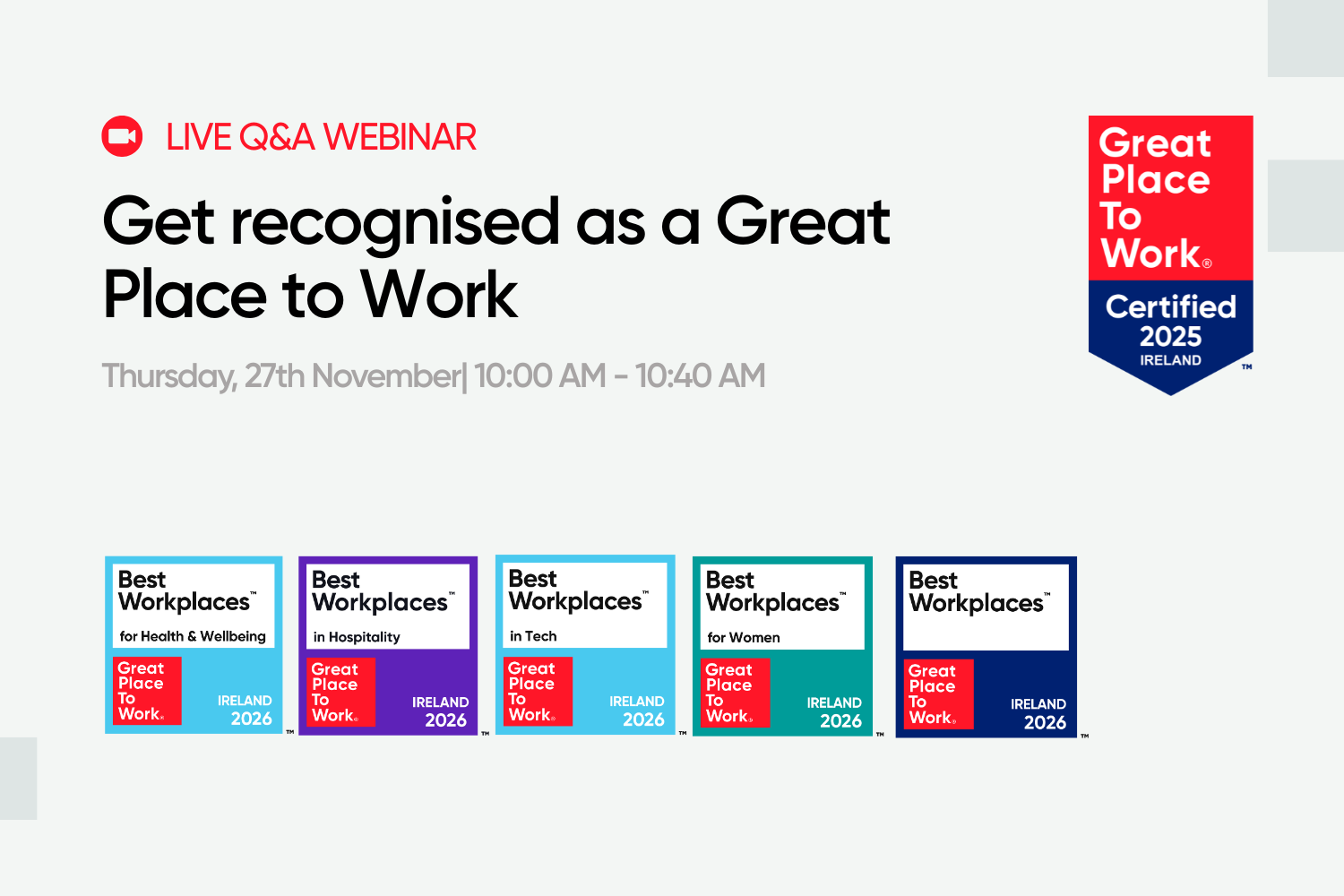 LIVE Q&A WEBINAR

Get recognised as a Great Place to Work

Thursday, 27th November| 10:00 AM - 10:40 AM

Great Place To Work®
Certified 2025
IRELAND
TM

Best Workplaces™
for Health & Wellbeing
Great Place To Work®
IRELAND 2026
TM

Best Workplaces™
in Hospitality
Great Place To Work®
IRELAND 2026
TM

Best Workplaces™
in Tech
Great Place To Work®
IRELAND 2026
TM

Best Workplaces™
for Women
Great Place To Work®
IRELAND 2026
TM

Best Workplaces™
Great Place To Work®
IRELAND 2026
TM